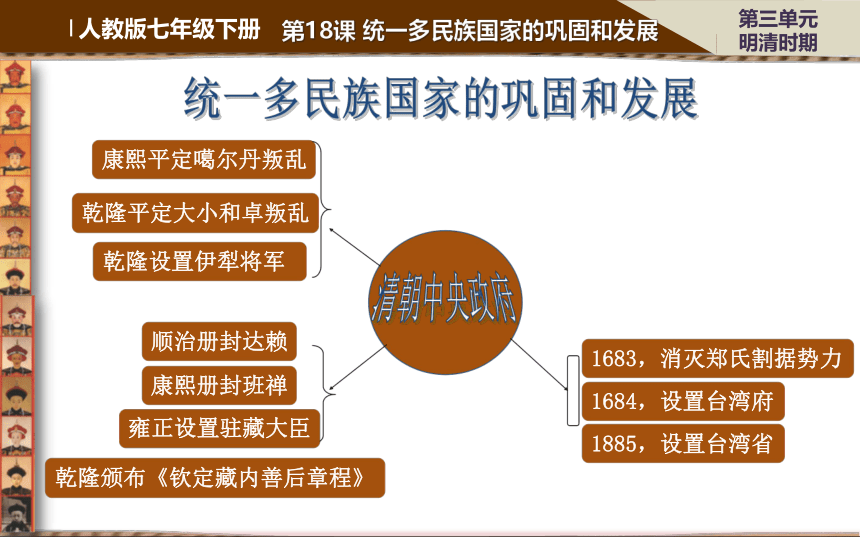 人教版七年级下册　第18课 统一多民族国家的巩固和发展

第三单元
明清时期

统一多民族国家的巩固和发展

康熙平定噶尔丹叛乱

乾隆平定大小和卓叛乱

乾隆设置伊犁将军

清朝中央政府

顺治册封达赖

康熙册封班禅

雍正设置驻藏大臣

乾隆颁布《钦定藏内善后章程》

1683，消灭郑氏割据势力

1684，设置台湾府

1885，设置台湾省